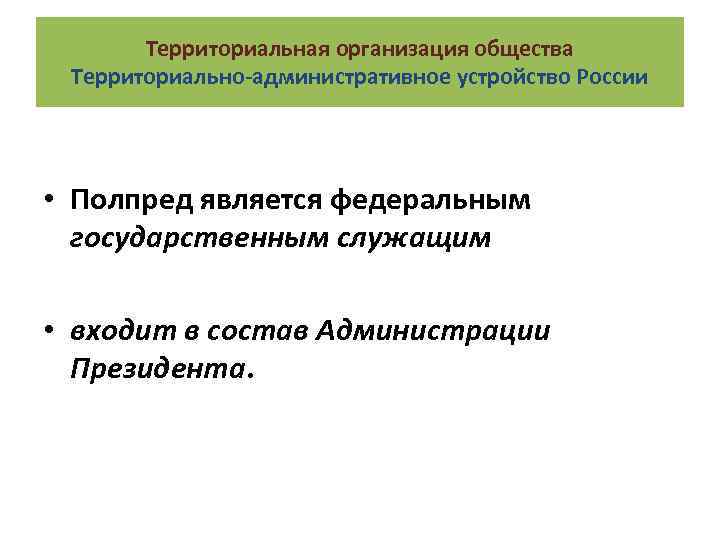 Территориальная организация общества
Территориально-административное устройство России

• Полпред является федеральным государственным служащим

• входит в состав Администрации Президента.